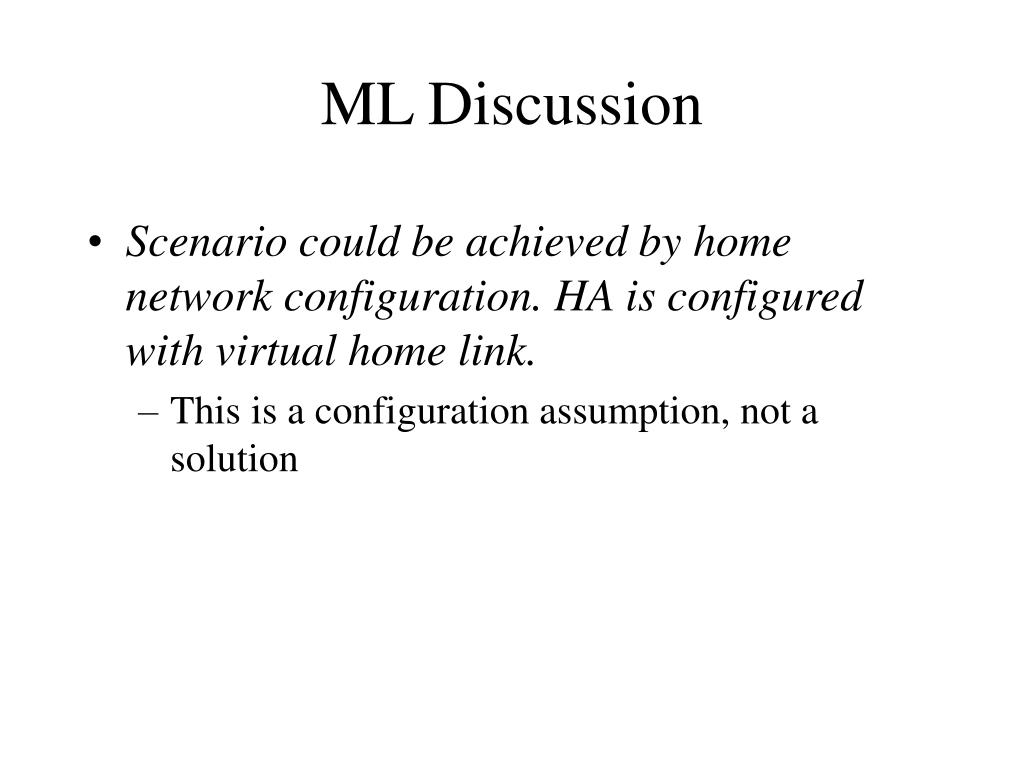 ML Discussion

• Scenario could be achieved by home network configuration. HA is configured with virtual home link.
– This is a configuration assumption, not a solution